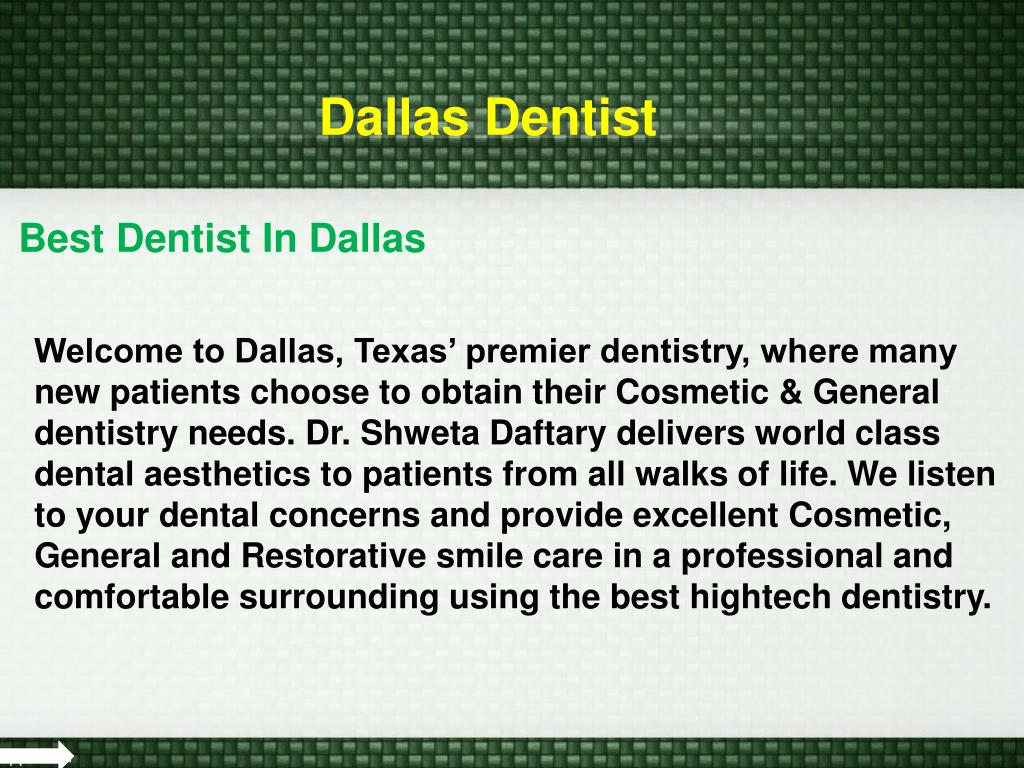 Dallas Dentist

Best Dentist In Dallas

Welcome to Dallas, Texas’ premier dentistry, where many new patients choose to obtain their Cosmetic & General dentistry needs. Dr. Shweta Daftary delivers world class dental aesthetics to patients from all walks of life. We listen to your dental concerns and provide excellent Cosmetic, General and Restorative smile care in a professional and comfortable surrounding using the best hightech dentistry.